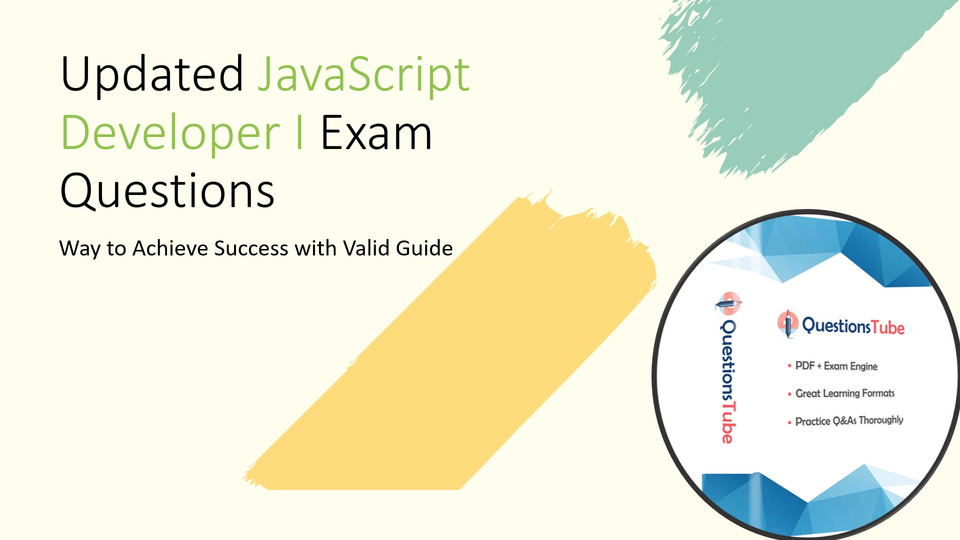 Updated JavaScript Developer I Exam Questions

Way to Achieve Success with Valid Guide

QuestionsTube

QuestionsTube

• PDF + Exam Engine

• Great Learning Formats

• Practice Q&As Thoroughly